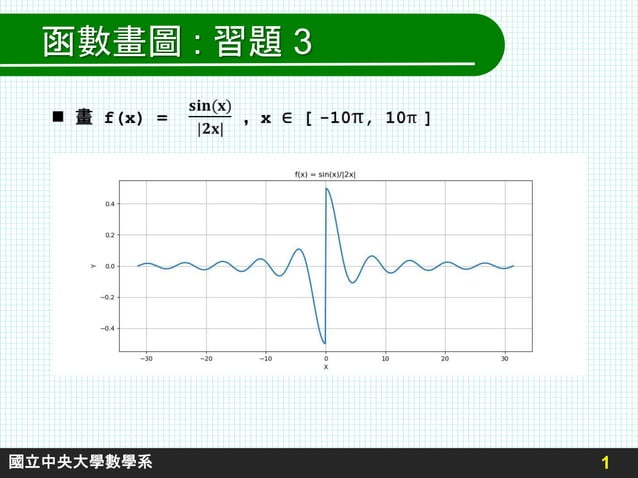 函數畫圖 : 習題 3

■ 畫 f(x) = $\frac{\sin(x)}{|2x|}$ , x ∈ [ -10π, 10π ]

f(x) = sin(x)/|2x|

0.4
0.2
0.0
−0.2
−0.4
Y

−30 −20 −10 0 10 20 30
X

國立中央大學數學系 1